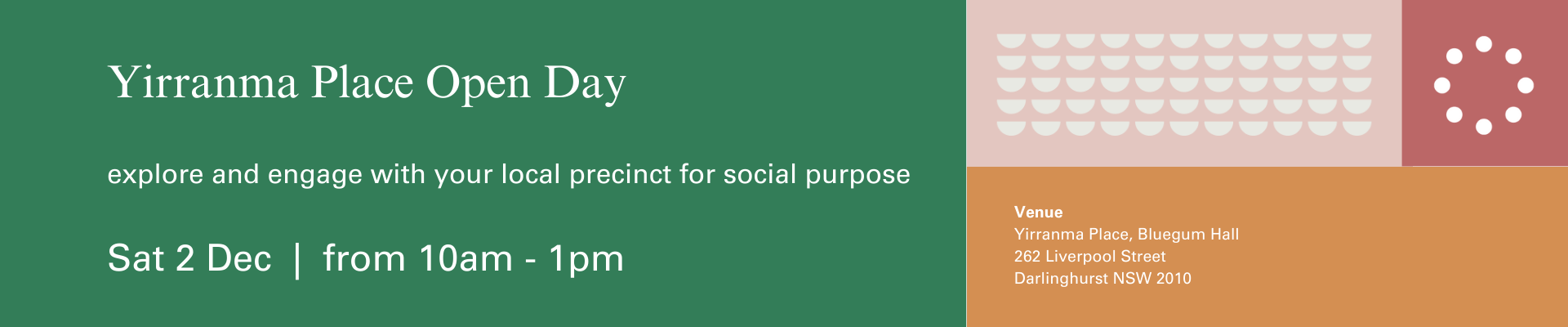 Yirranma Place Open Day

explore and engage with your local precinct for social purpose

Sat 2 Dec | from 10am - 1pm

Venue
Yirranma Place, Bluegum Hall
262 Liverpool Street
Darlinghurst NSW 2010